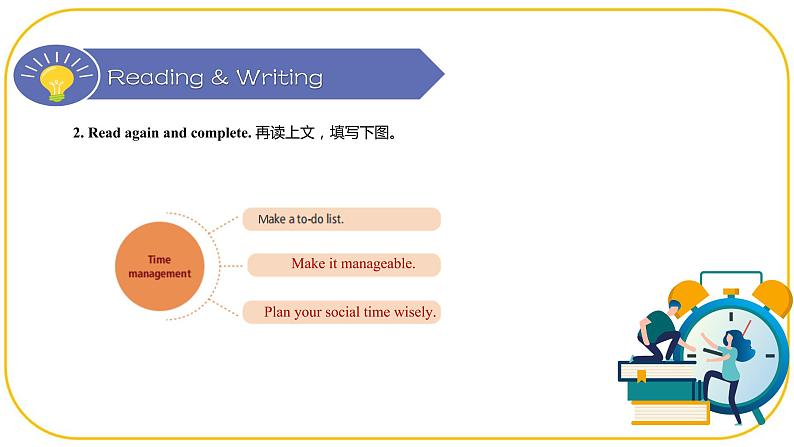 Reading & Writing

2. Read again and complete. 再读上文，填写下图。

Time management

Make a to-do list.

Make it manageable.

Plan your social time wisely.